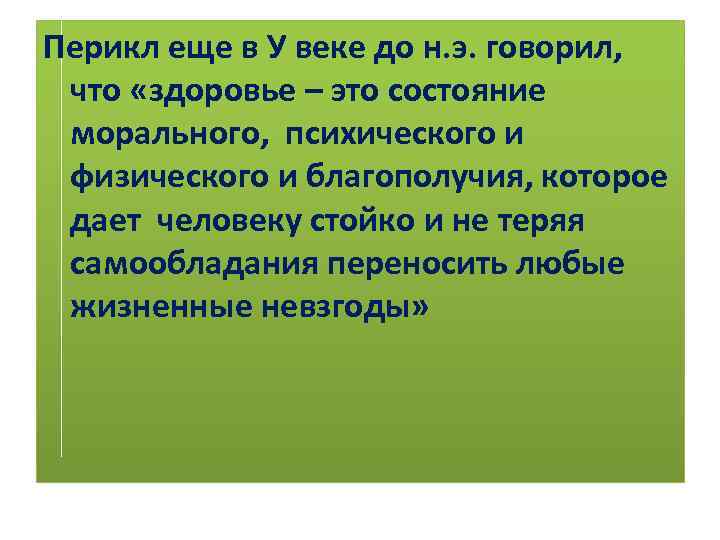 Перикл еще в У веке до н.э. говорил, что «здоровье – это состояние морального, психического и физического и благополучия, которое дает человеку стойко и не теряя самообладания переносить любые жизненные невзгоды»